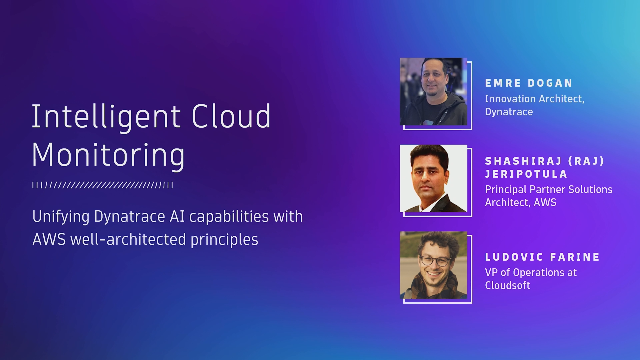 Intelligent Cloud Monitoring

Unifying Dynatrace AI capabilities with AWS well-architected principles

EMRE DOGAN
Innovation Architect, Dynatrace

SHASHIRAJ (RAJ) JERIPOTULA
Principal Partner Solutions Architect, AWS

LUDOVIC FARINE
VP of Operations at Cloudsoft